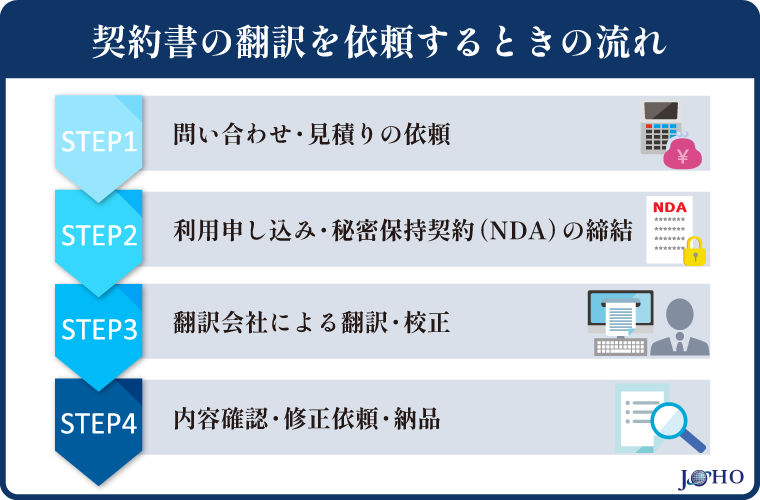 契約書の翻訳を依頼するときの流れ

STEP1
問い合わせ・見積りの依頼

¥

STEP2
利用申し込み・秘密保持契約（NDA）の締結

NDA
*******
*******
*******
*******

STEP3
翻訳会社による翻訳・校正

STEP4
内容確認・修正依頼・納品

JOHO